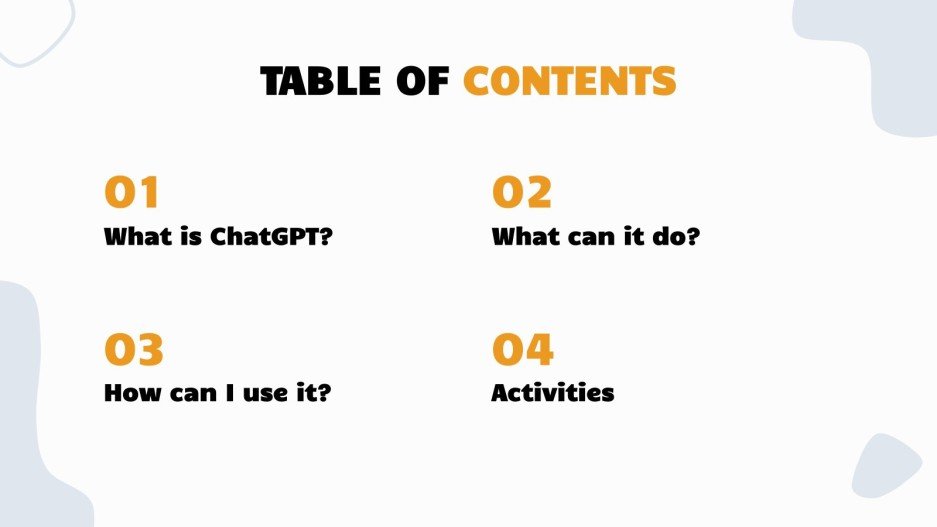 TABLE OF CONTENTS

01
What is ChatGPT?

02
What can it do?

03
How can I use it?

04
Activities